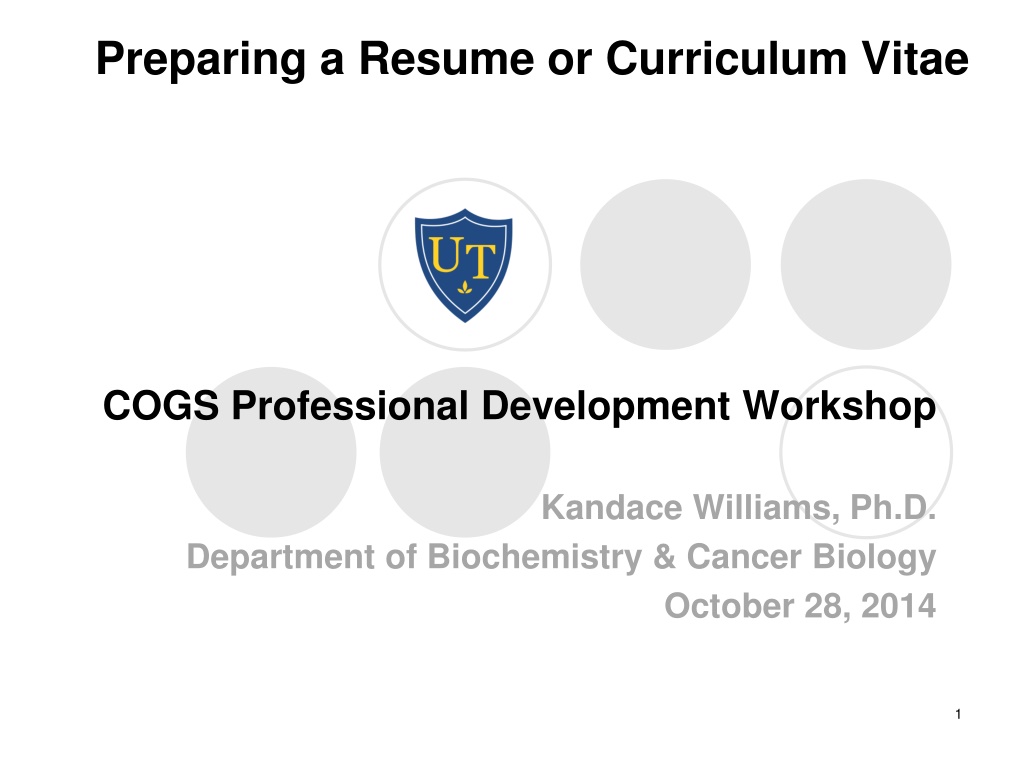 Preparing a Resume or Curriculum Vitae

UT

COGS Professional Development Workshop

Kandace Williams, Ph.D.
Department of Biochemistry & Cancer Biology
October 28, 2014

1